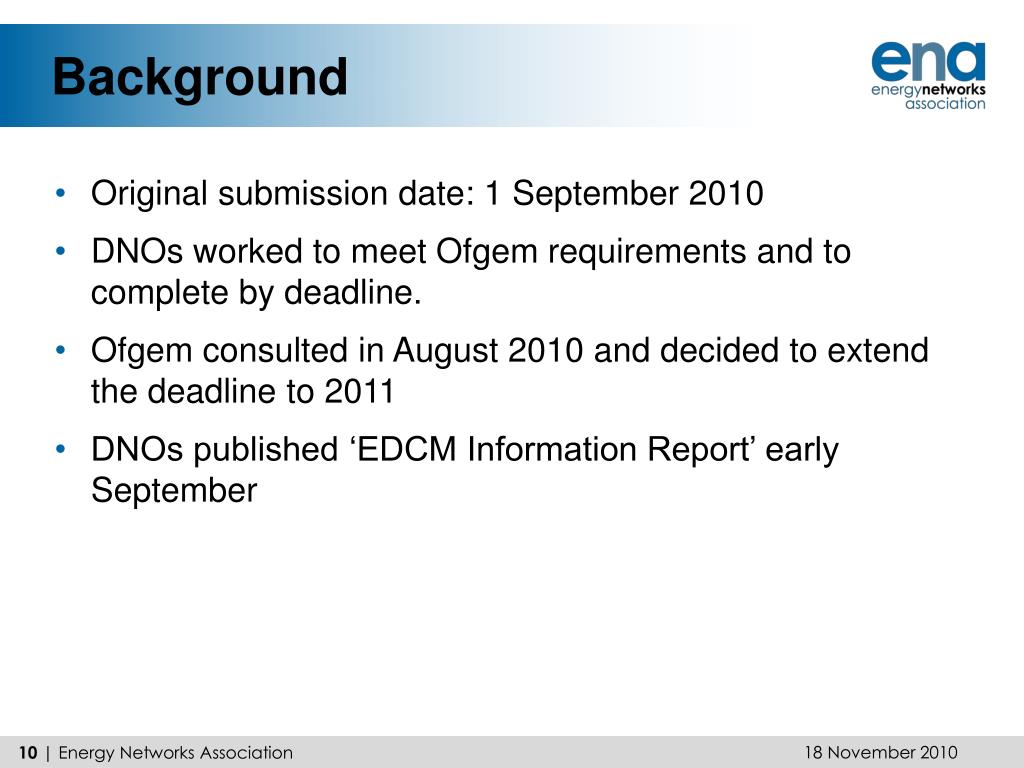 Background

ena
energynetworks
association

• Original submission date: 1 September 2010

• DNOs worked to meet Ofgem requirements and to complete by deadline.

• Ofgem consulted in August 2010 and decided to extend the deadline to 2011

• DNOs published ‘EDCM Information Report’ early September

10 | Energy Networks Association

18 November 2010